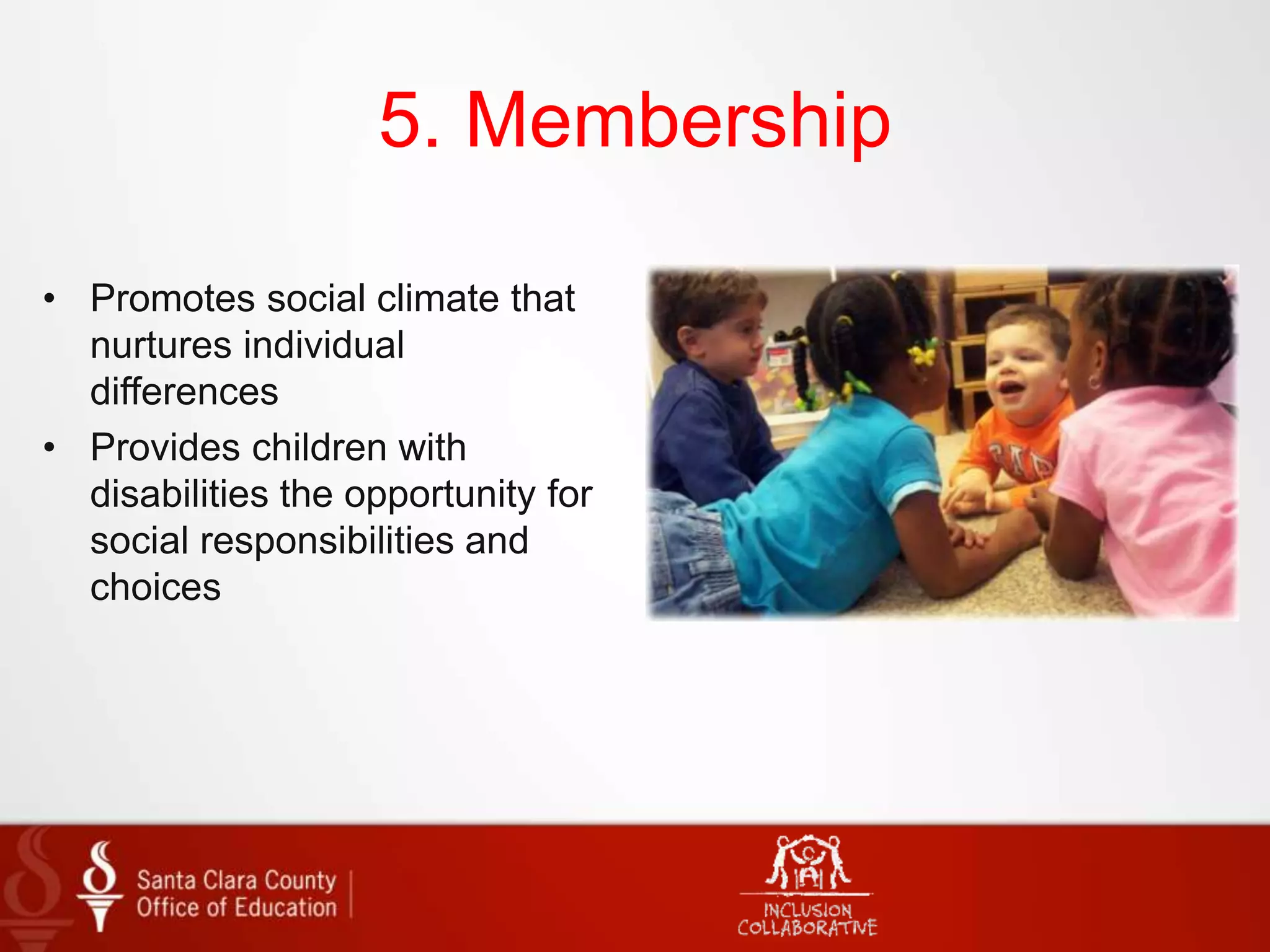 5. Membership

• Promotes social climate that nurtures individual differences
• Provides children with disabilities the opportunity for social responsibilities and choices

Santa Clara County Office of Education

INCLUSION COLLABORATIVE